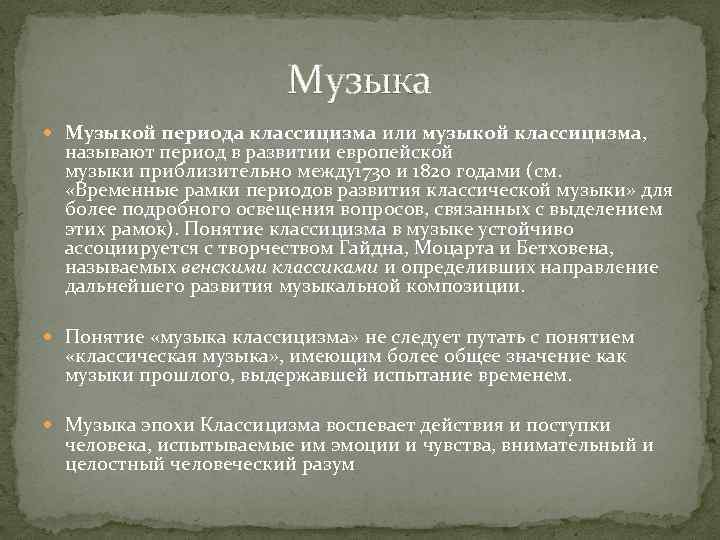 Музыка

Музыкой периода классицизма или музыкой классицизма, называют период в развитии европейской музыки приблизительно между1730 и 1820 годами (см. «Временные рамки периодов развития классической музыки» для более подробного освещения вопросов, связанных с выделением этих рамок). Понятие классицизма в музыке устойчиво ассоциируется с творчеством Гайдна, Моцарта и Бетховена, называемых венскими классиками и определивших направление дальнейшего развития музыкальной композиции.

Понятие «музыка классицизма» не следует путать с понятием «классическая музыка», имеющим более общее значение как музыки прошлого, выдержавшей испытание временем.

Музыка эпохи Классицизма воспевает действия и поступки человека, испытываемые им эмоции и чувства, внимательный и целостный человеческий разум